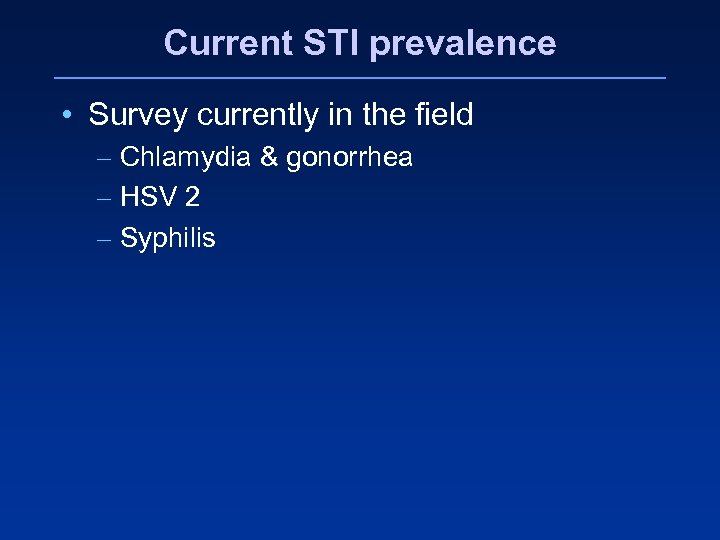 Current STI prevalence

• Survey currently in the field
– Chlamydia & gonorrhea
– HSV 2
– Syphilis